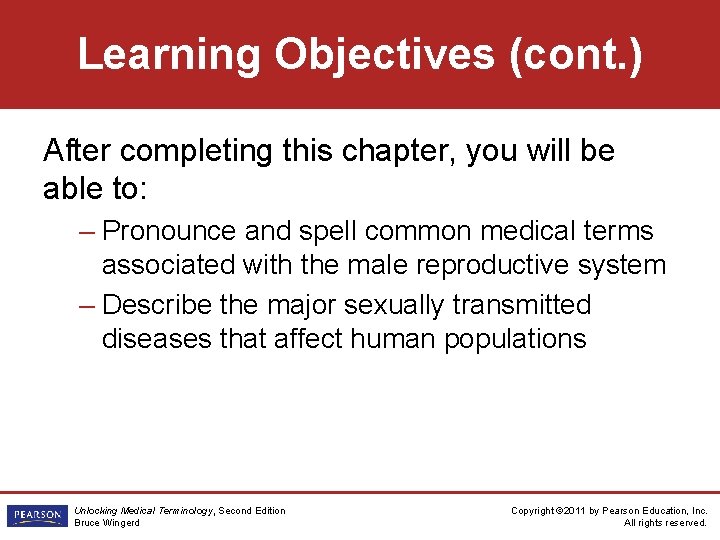 Learning Objectives (cont.)

After completing this chapter, you will be able to:

– Pronounce and spell common medical terms associated with the male reproductive system

– Describe the major sexually transmitted diseases that affect human populations

PEARSON

Unlocking Medical Terminology, Second Edition
Bruce Wingerd

Copyright ©2011 by Pearson Education, Inc.
All rights reserved.